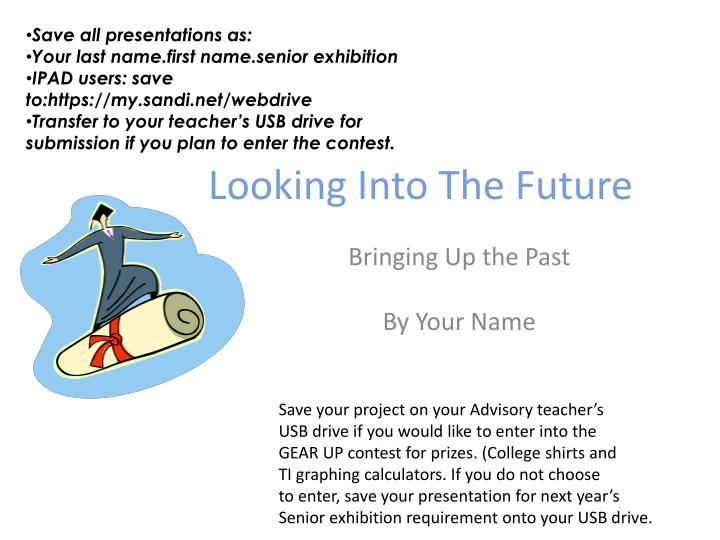 •Save all presentations as:
•Your last name.first name.senior exhibition
•IPAD users: save to:https://my.sandi.net/webdrive
•Transfer to your teacher's USB drive for submission if you plan to enter the contest.

Looking Into The Future

Bringing Up the Past

By Your Name

Save your project on your Advisory teacher's USB drive if you would like to enter into the GEAR UP contest for prizes. (College shirts and TI graphing calculators. If you do not choose to enter, save your presentation for next year's Senior exhibition requirement onto your USB drive.